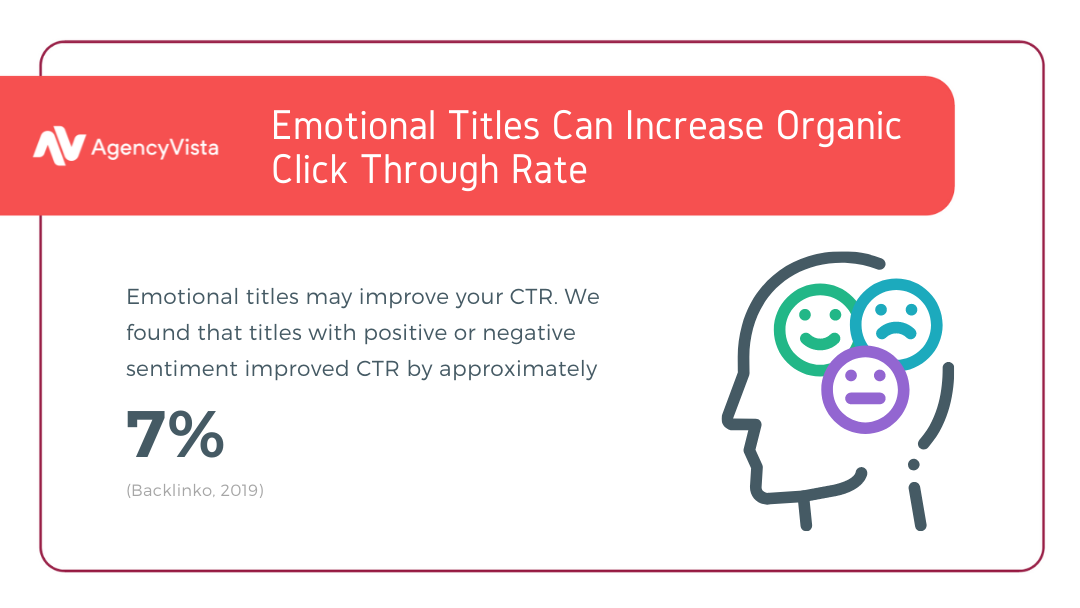 AgencyVista

Emotional Titles Can Increase Organic Click Through Rate

Emotional titles may improve your CTR. We found that titles with positive or negative sentiment improved CTR by approximately

7%

(Backlinko, 2019)